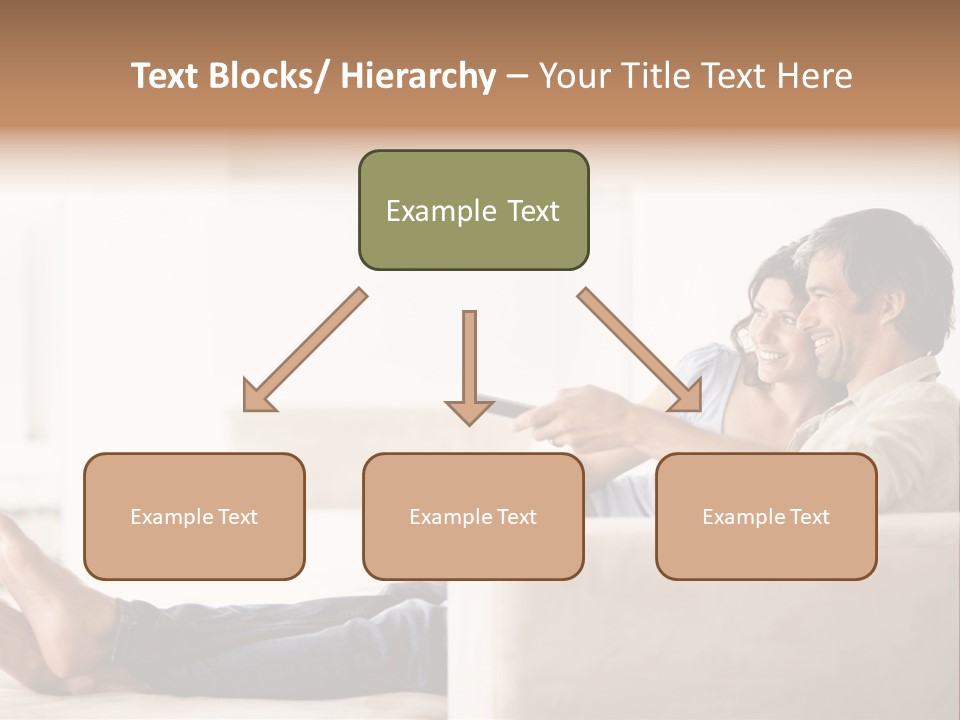 Text Blocks/ Hierarchy – Your Title Text Here

Example Text

Example Text

Example Text

Example Text